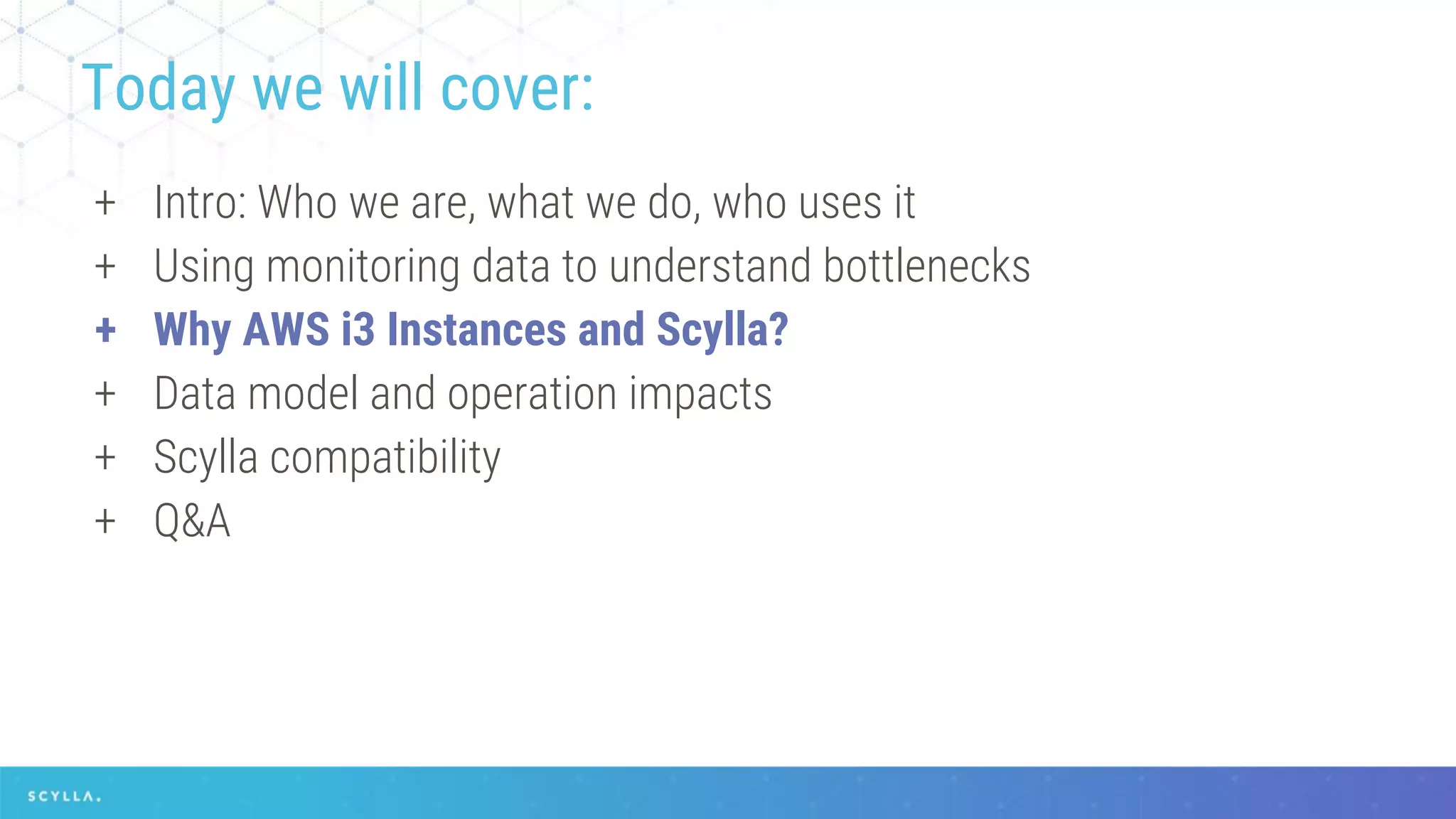 Today we will cover:

+ Intro: Who we are, what we do, who uses it
+ Using monitoring data to understand bottlenecks
+ Why AWS i3 Instances and Scylla?
+ Data model and operation impacts
+ Scylla compatibility
+ Q&A

SCYLLA.